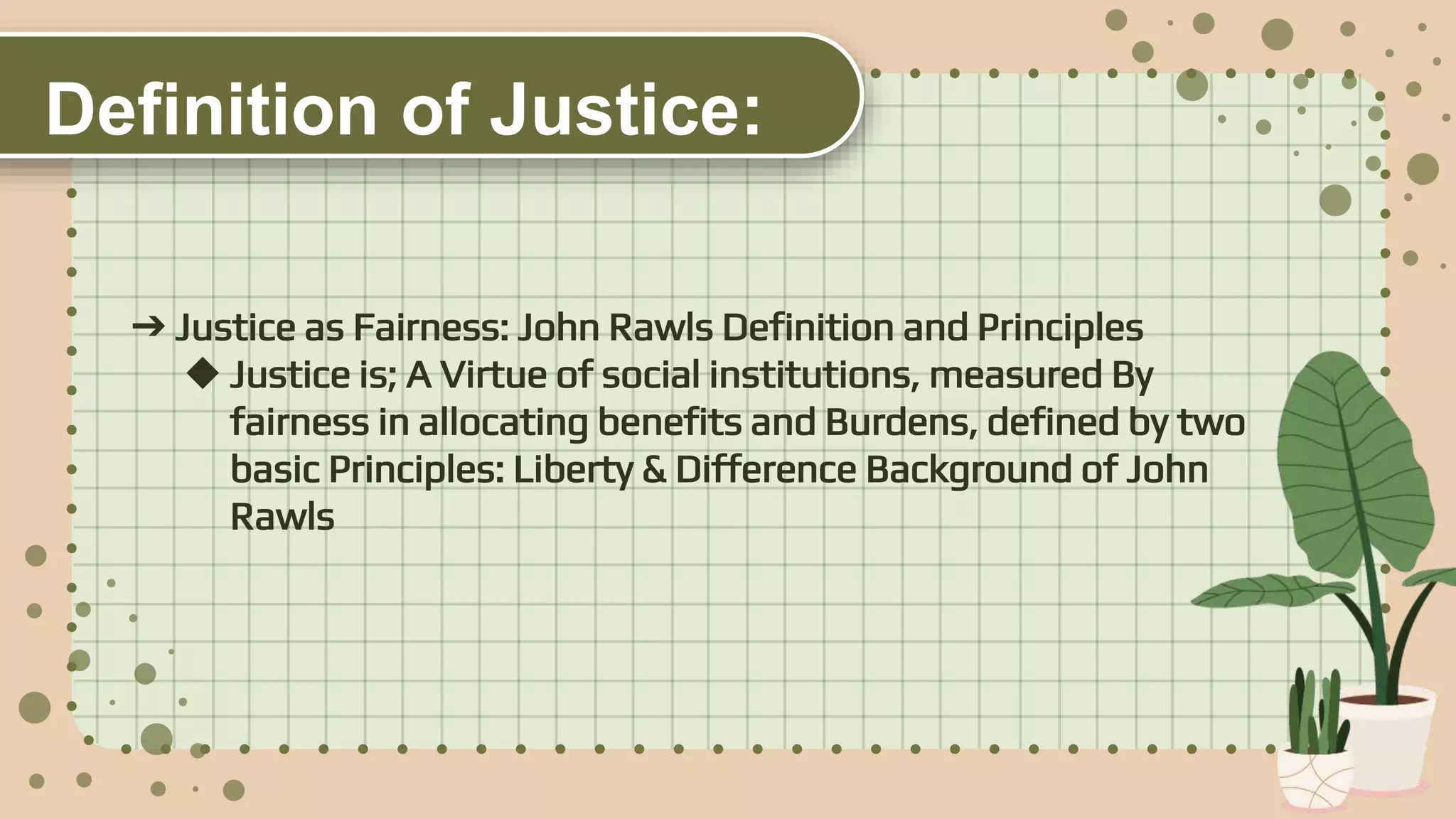 Definition of Justice:

➔ Justice as Fairness: John Rawls Definition and Principles

◆ Justice is; A Virtue of social institutions, measured By fairness in allocating benefits and Burdens, defined by two basic Principles: Liberty & Difference Background of John Rawls